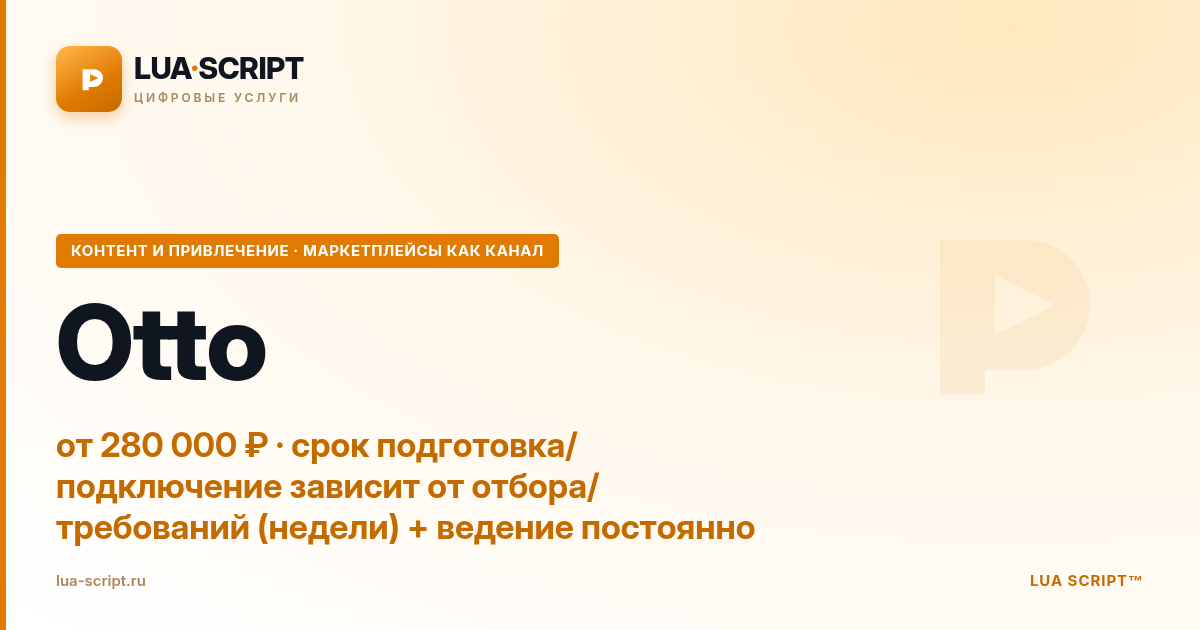 LUA·SCRIPT
ЦИФРОВЫЕ УСЛУГИ

КОНТЕНТ И ПРИВЛЕЧЕНИЕ · МАРКЕТПЛЕЙСЫ КАК КАНАЛ

Otto

от 280 000 ₽ · срок подготовка/подключение зависит от отбора/требований (недели) + ведение постоянно

lua-script.ru

LUA SCRIPT™